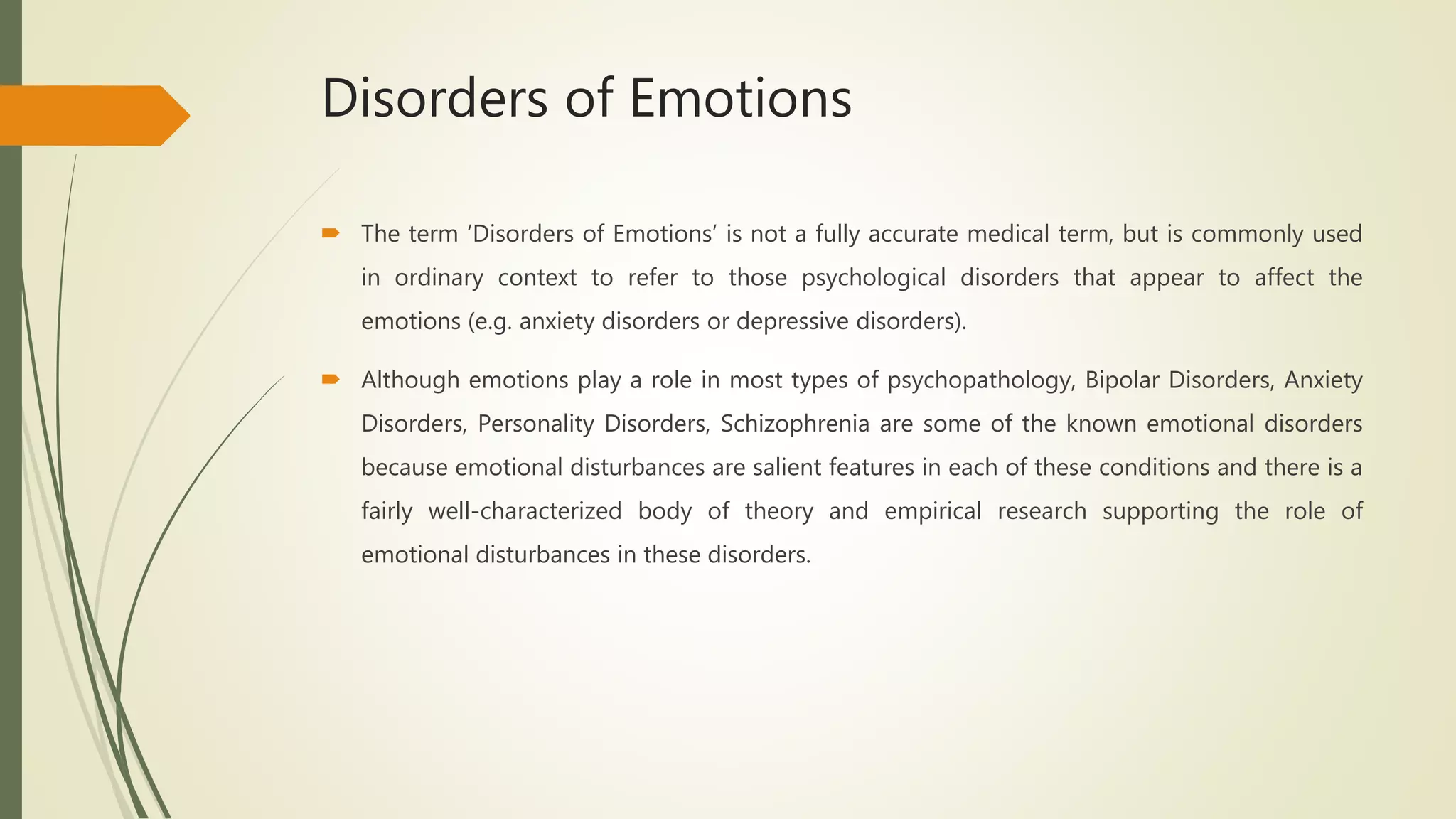 Disorders of Emotions

The term ‘Disorders of Emotions’ is not a fully accurate medical term, but is commonly used in ordinary context to refer to those psychological disorders that appear to affect the emotions (e.g. anxiety disorders or depressive disorders).

Although emotions play a role in most types of psychopathology, Bipolar Disorders, Anxiety Disorders, Personality Disorders, Schizophrenia are some of the known emotional disorders because emotional disturbances are salient features in each of these conditions and there is a fairly well-characterized body of theory and empirical research supporting the role of emotional disturbances in these disorders.